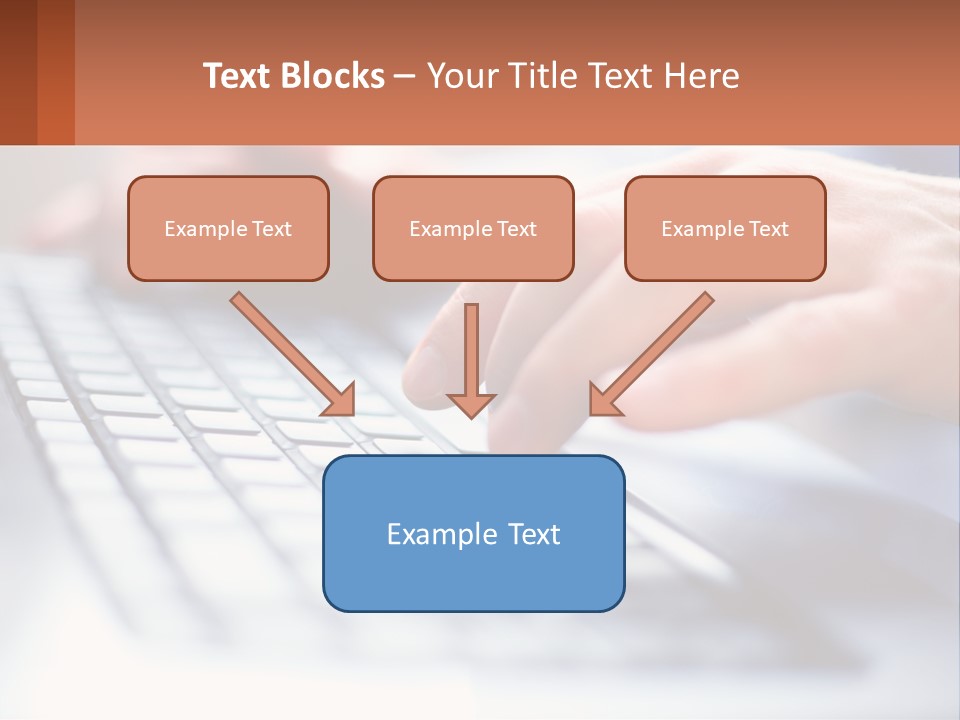 Text Blocks – Your Title Text Here

Example Text

Example Text

Example Text

Example Text